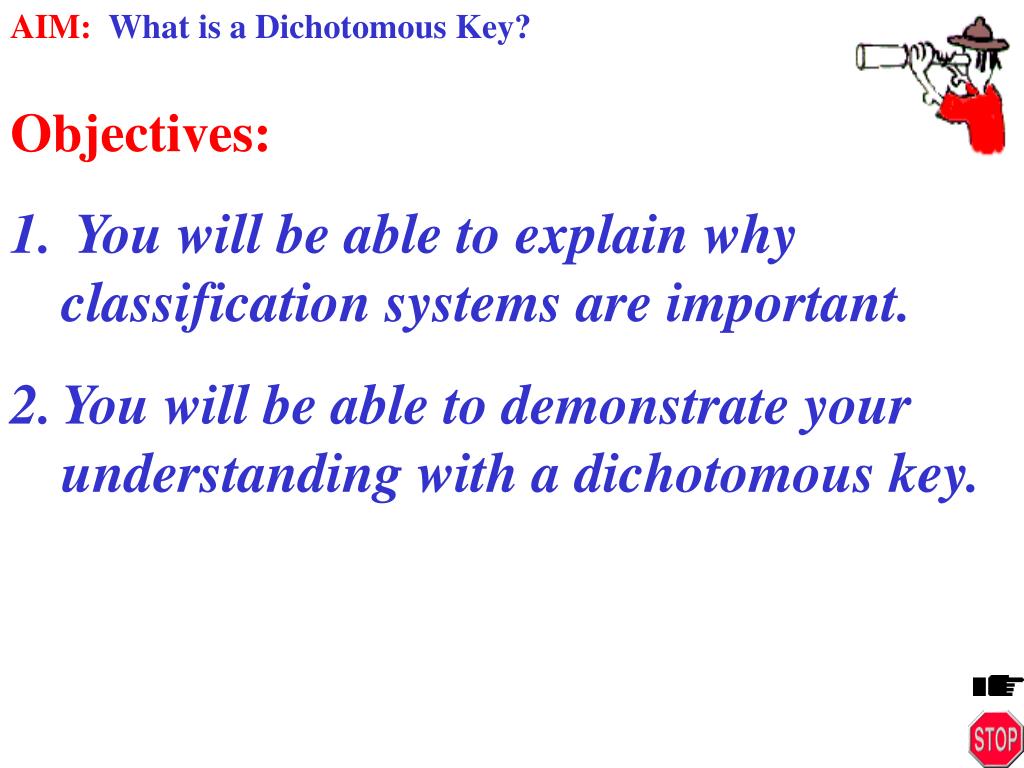 AIM: What is a Dichotomous Key?

Objectives:

1. You will be able to explain why classification systems are important.

2. You will be able to demonstrate your understanding with a dichotomous key.

STOP